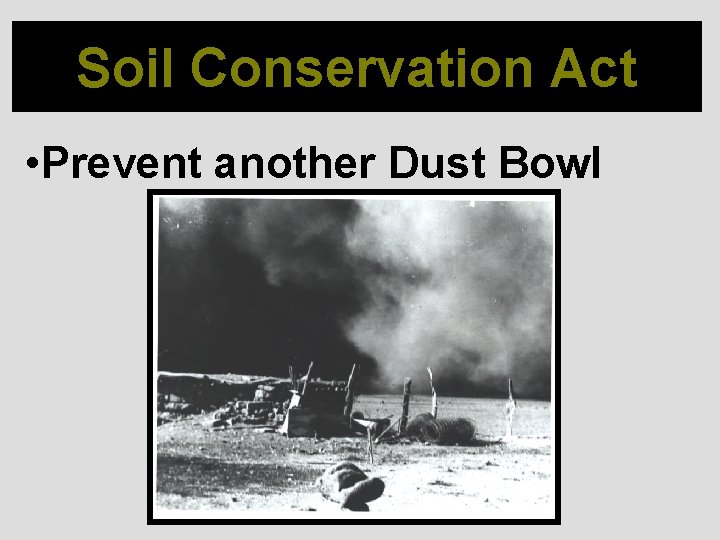 Soil Conservation Act

•Prevent another Dust Bowl